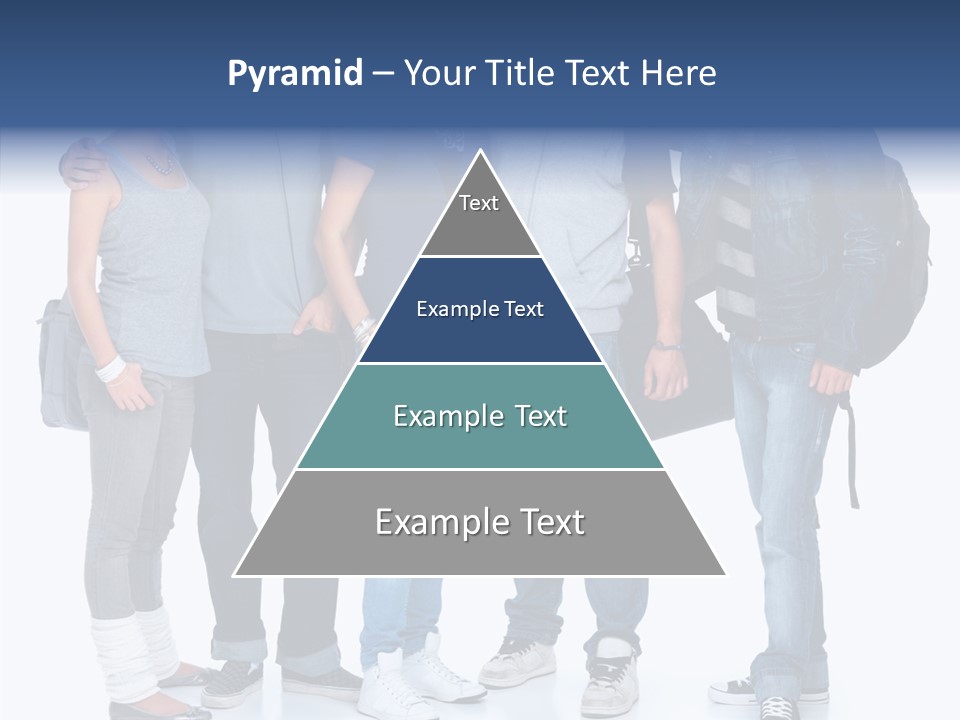 Pyramid – Your Title Text Here

Text

Example Text

Example Text

Example Text